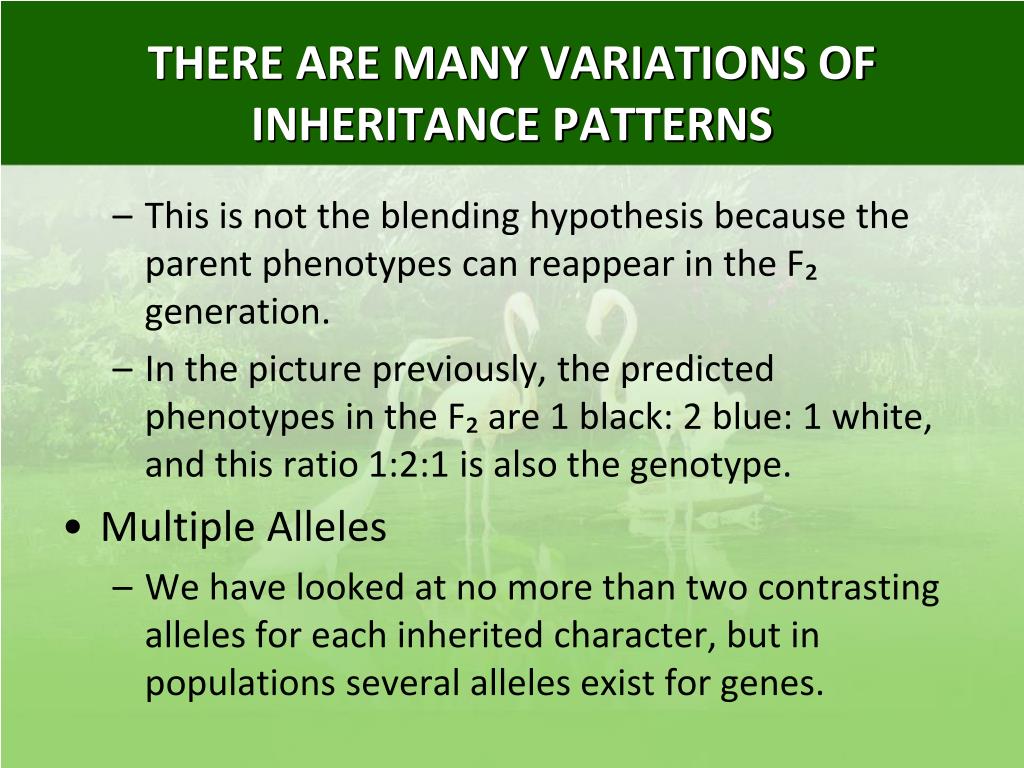 THERE ARE MANY VARIATIONS OF INHERITANCE PATTERNS

– This is not the blending hypothesis because the parent phenotypes can reappear in the $F_2$ generation.

– In the picture previously, the predicted phenotypes in the $F_2$ are 1 black: 2 blue: 1 white, and this ratio 1:2:1 is also the genotype.

• Multiple Alleles

– We have looked at no more than two contrasting alleles for each inherited character, but in populations several alleles exist for genes.